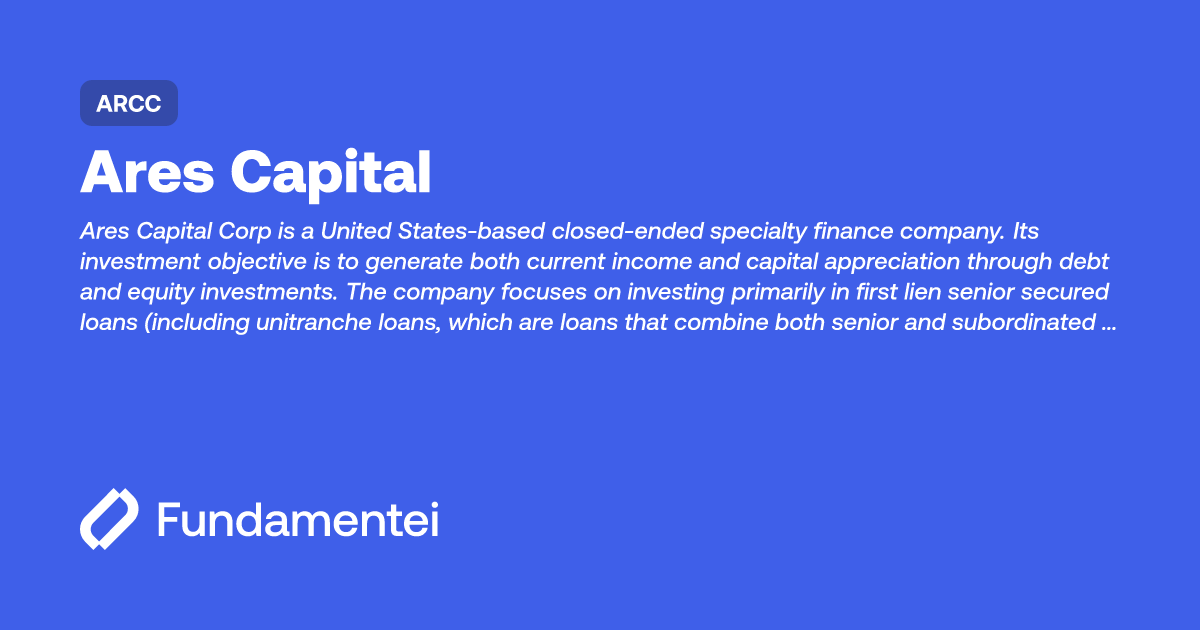 ARCC

Ares Capital

Ares Capital Corp is a United States-based closed-ended specialty finance company. Its investment objective is to generate both current income and capital appreciation through debt and equity investments. The company focuses on investing primarily in first lien senior secured loans (including unitranche loans, which are loans that combine both senior and subordinated ...

Fundamentei